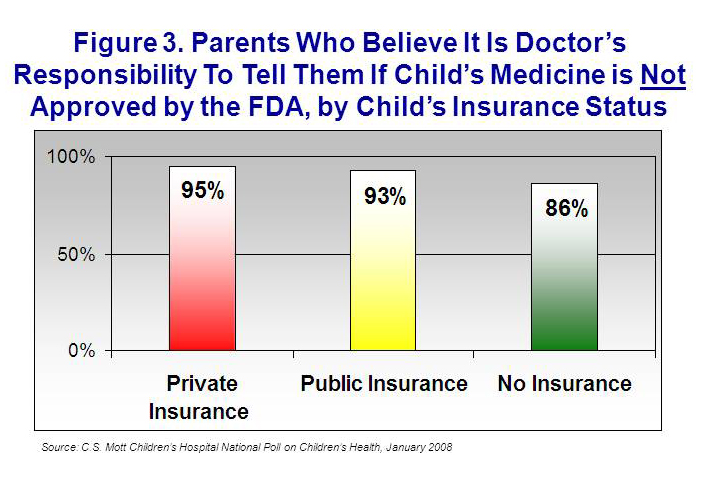 Figure 3. Parents Who Believe It Is Doctor's Responsibility To Tell Them If Child's Medicine is Not Approved by the FDA, by Child's Insurance Status

100%
50%
0%

95%
93%
86%

Private Insurance
Public Insurance
No Insurance

Source: C.S. Mott Children's Hospital National Poll on Children's Health, January 2008